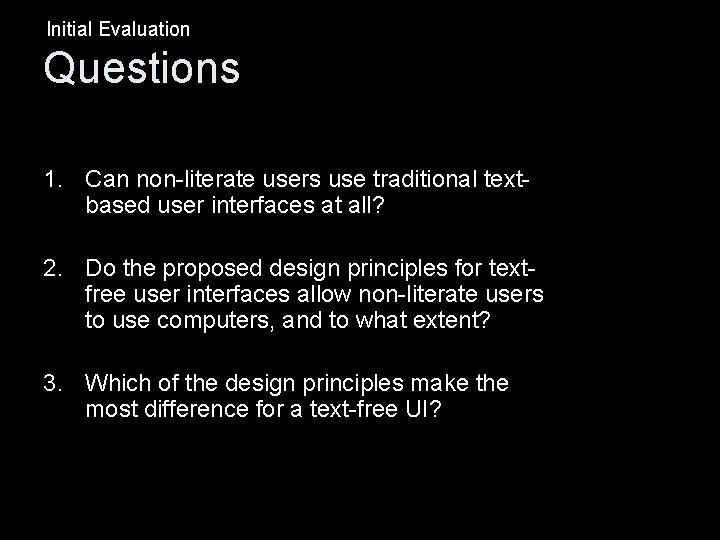 Initial Evaluation

Questions

1. Can non-literate users use traditional text-based user interfaces at all?

2. Do the proposed design principles for text-free user interfaces allow non-literate users to use computers, and to what extent?

3. Which of the design principles make the most difference for a text-free UI?